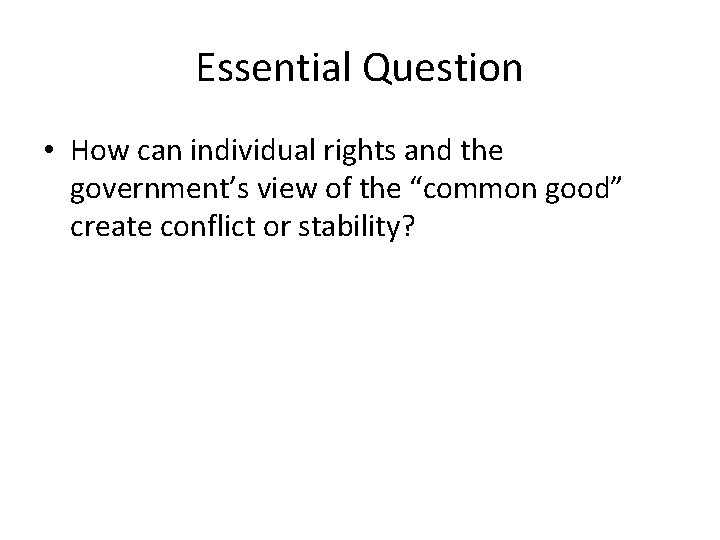 Essential Question

• How can individual rights and the government’s view of the “common good” create conflict or stability?